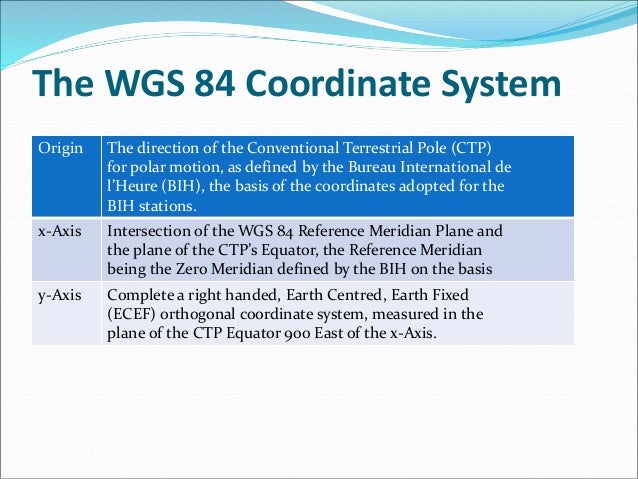 The WGS 84 Coordinate System

| Origin | The direction of the Conventional Terrestrial Pole (CTP) for polar motion, as defined by the Bureau International de l'Heure (BIH), the basis of the coordinates adopted for the BIH stations. |
|---|---|
| x-Axis | Intersection of the WGS 84 Reference Meridian Plane and the plane of the CTP's Equator, the Reference Meridian being the Zero Meridian defined by the BIH on the basis |
| y-Axis | Complete a right handed, Earth Centred, Earth Fixed (ECEF) orthogonal coordinate system, measured in the plane of the CTP Equator 900 East of the x-Axis. |